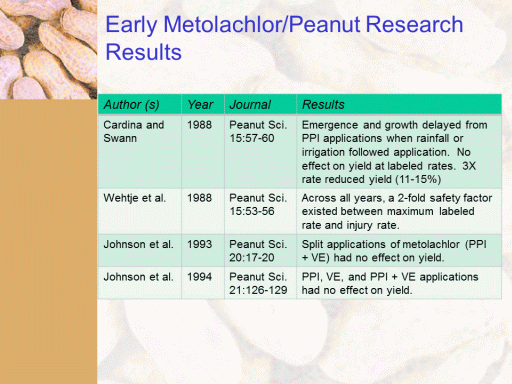 Early Metolachlor/Peanut Research Results

| Author (s) | Year | Journal | Results |
|---|---|---|---|
| Cardina and Swann | 1988 | Peanut Sci. 15:57-60 | Emergence and growth delayed from PPI applications when rainfall or irrigation followed application. No effect on yield at labeled rates. 3X rate reduced yield (11-15%) |
| Wehtje et al. | 1988 | Peanut Sci. 15:53-56 | Across all years, a 2-fold safety factor existed between maximum labeled rate and injury rate. |
| Johnson et al. | 1993 | Peanut Sci. 20:17-20 | Split applications of metolachlor (PPI + VE) had no effect on yield. |
| Johnson et al. | 1994 | Peanut Sci. 21:126-129 | PPI, VE, and PPI + VE applications had no effect on yield. |